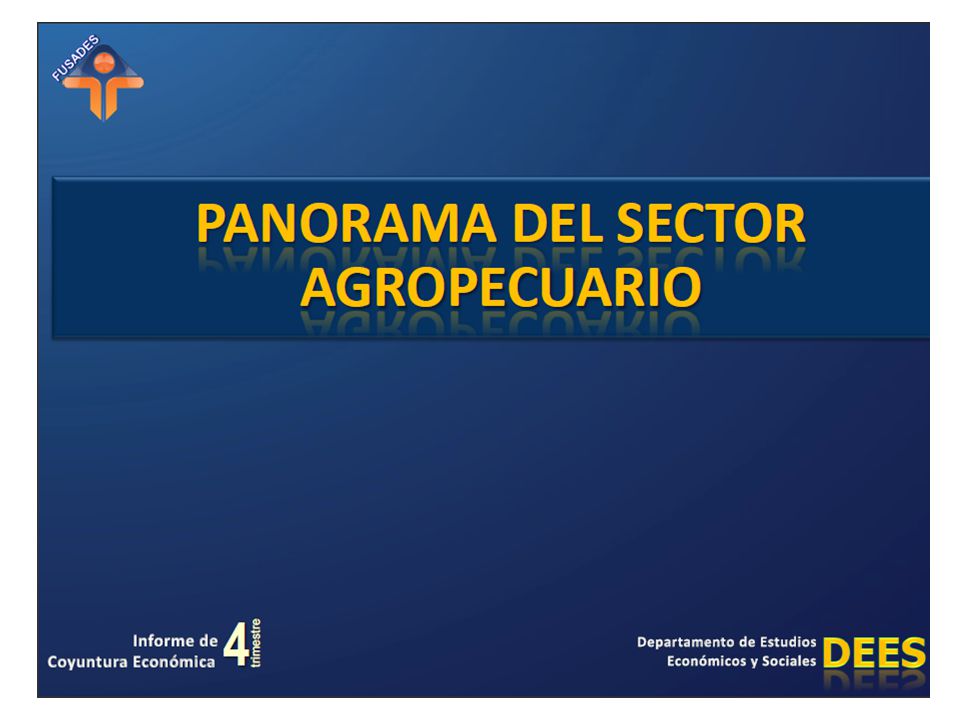 FUSADES

PANORAMA DEL SECTOR AGROPECUARIO

Informe de Coyuntura Económica 4 trimestre

Departamento de Estudios Económicos y Sociales DEES